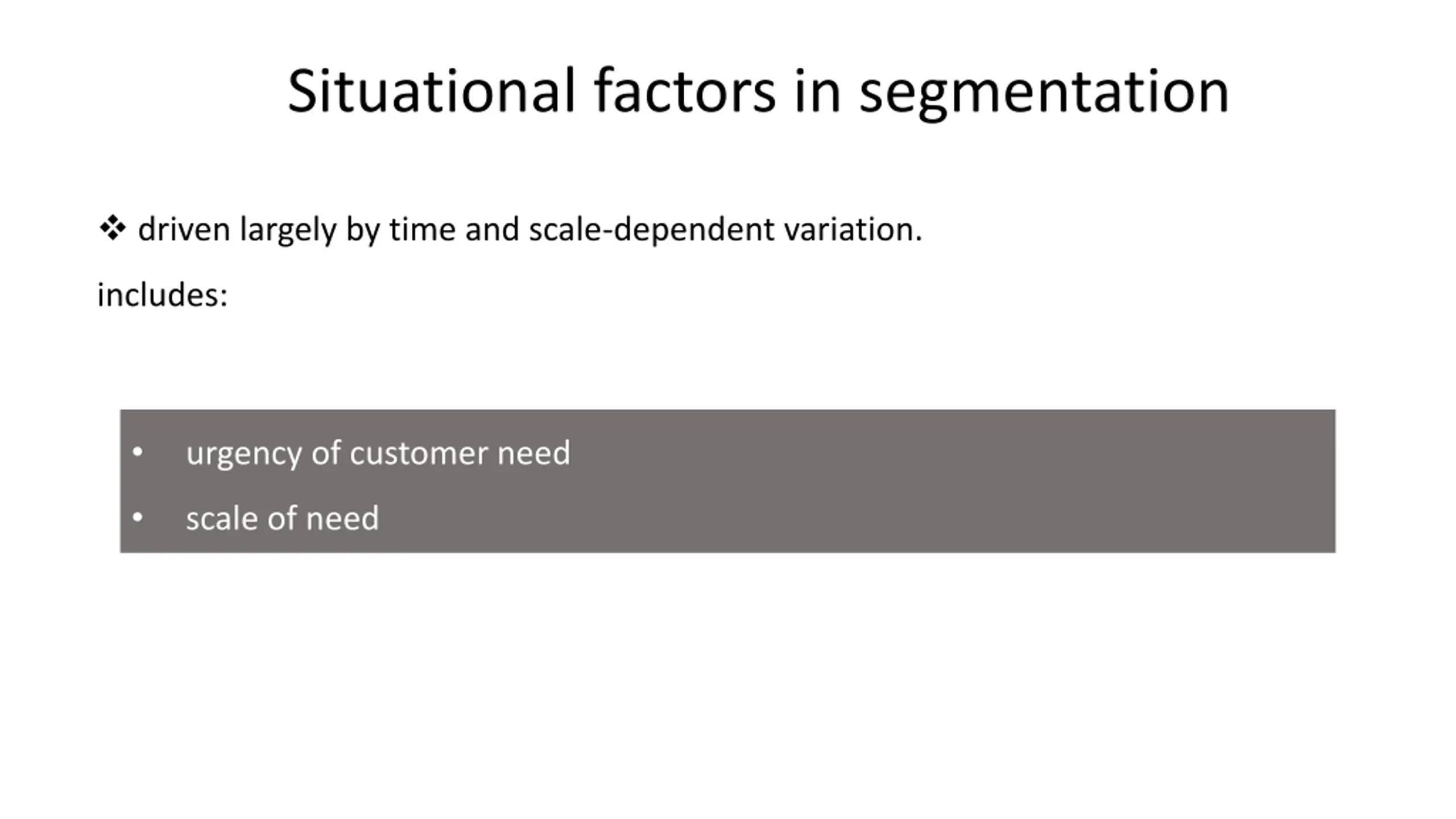 Situational factors in segmentation

❖ driven largely by time and scale-dependent variation.

includes:

• urgency of customer need
• scale of need